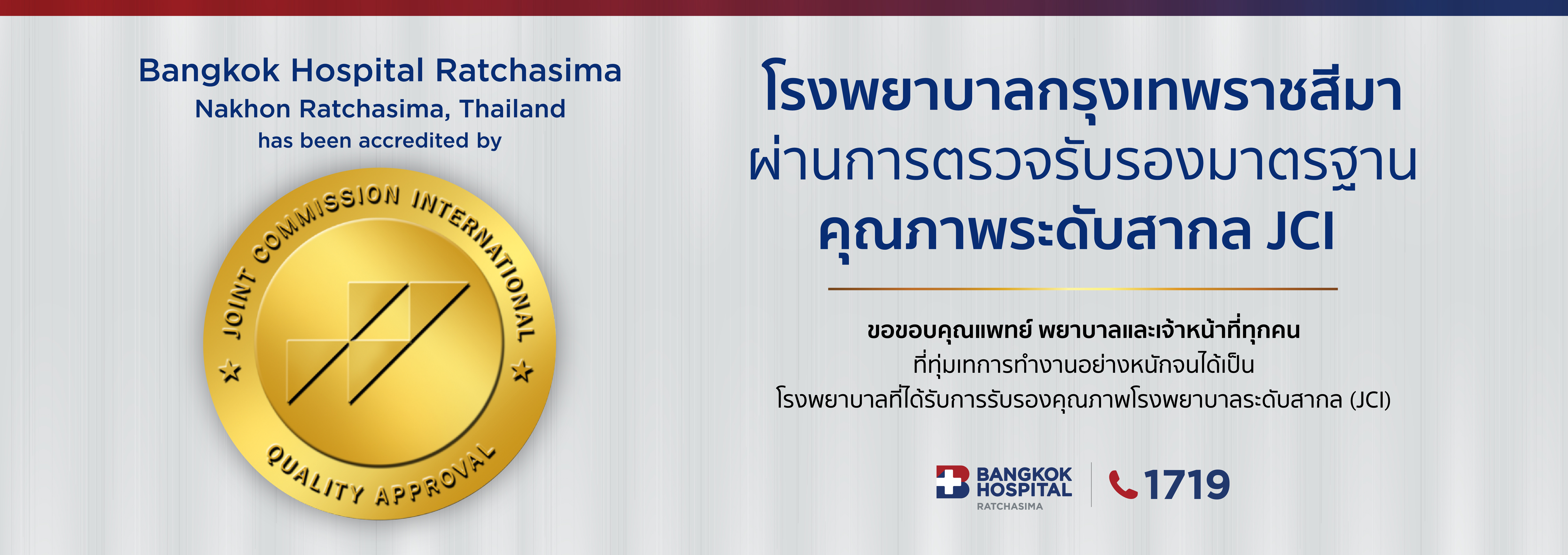 Bangkok Hospital Ratchasima
Nakhon Ratchasima, Thailand
has been accredited by

JOINT COMMISSION INTERNATIONAL
QUALITY APPROVAL

โรงพยาบาลกรุงเทพราชสีมา
ผ่านการตรวจรับรองมาตรฐาน
คุณภาพระดับสากล JCI

ขอขอบคุณแพทย์ พยาบาลและเจ้าหน้าที่ทุกคน
ที่ทุ่มเทการทำงานอย่างหนักจนได้เป็น
โรงพยาบาลที่ได้รับการรับรองคุณภาพโรงพยาบาลระดับสากล (JCI)

BANGKOK HOSPITAL RATCHASIMA

1719